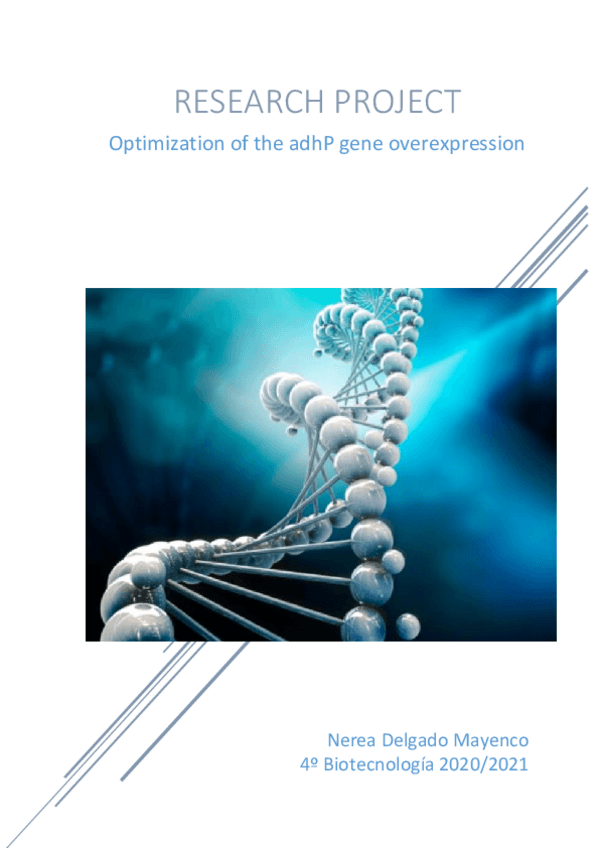 RESEARCH PROJECT

Optimization of the adhP gene overexpression

Nerea Delgado Mayenco
4º Biotecnología 2020/2021